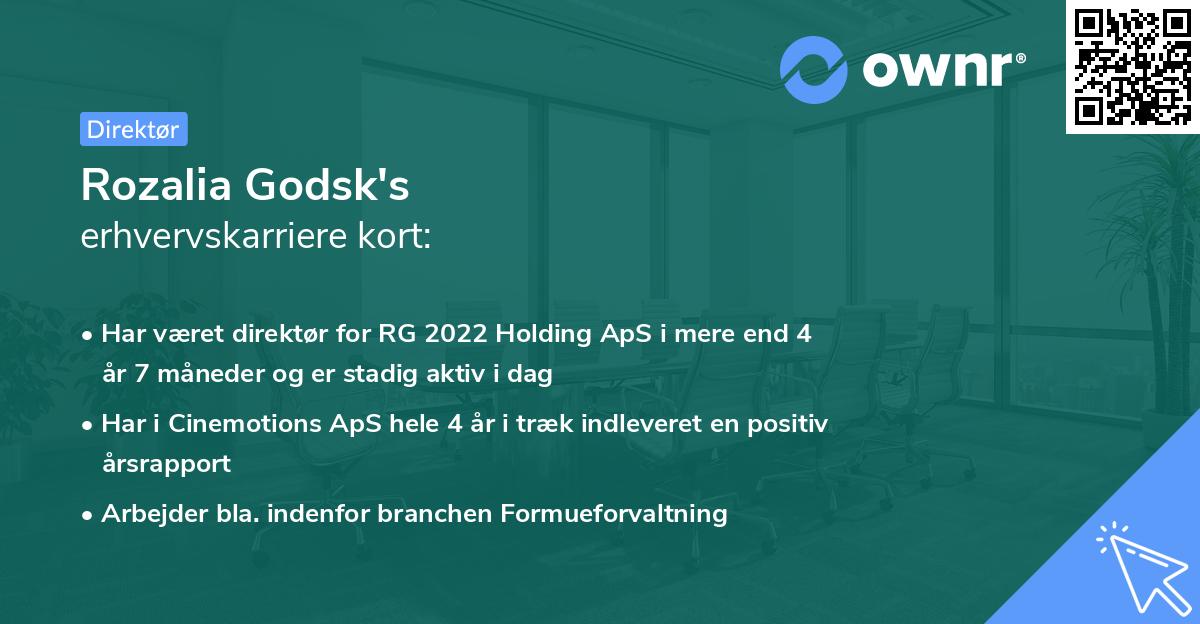 ownr®

Direktør

Rozalia Godsk's
erhvervskarriere kort:

• Har været direktør for RG 2022 Holding ApS i mere end 4 år 7 måneder og er stadig aktiv i dag
• Har i Cinemotions ApS hele 4 år i træk indleveret en positiv årsrapport
• Arbejder bla. indenfor branchen Formueforvaltning